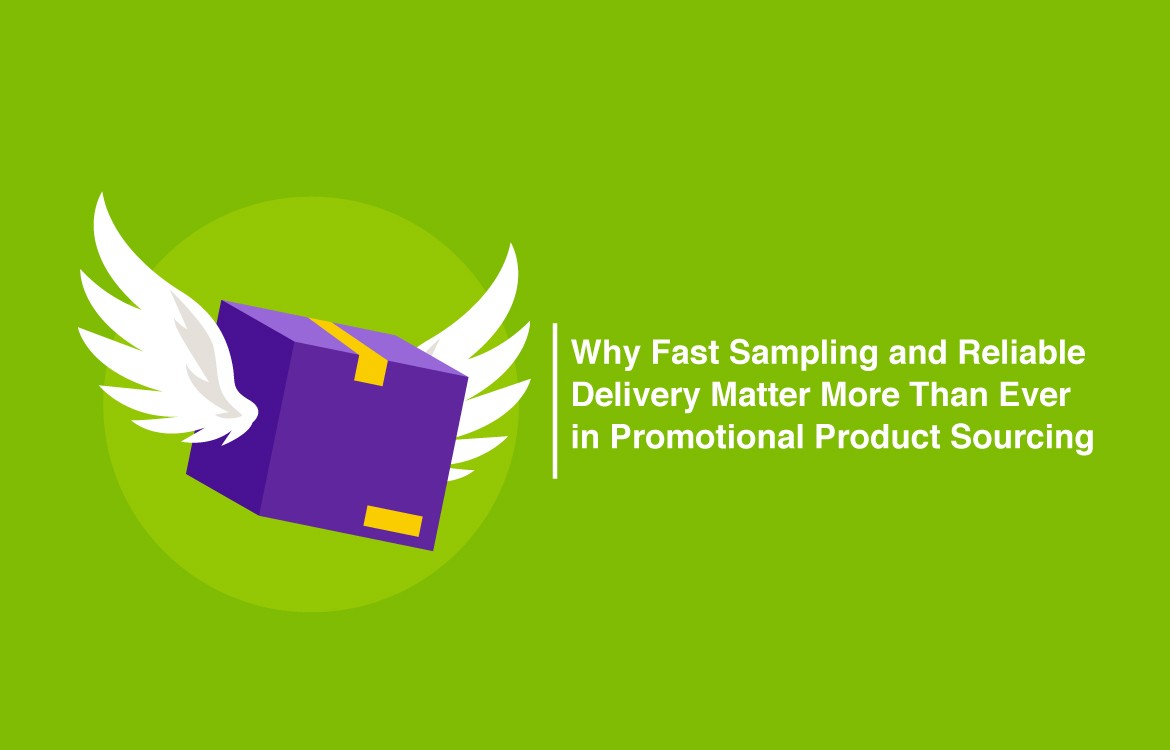 Why Fast Sampling and Reliable Delivery Matter More Than Ever in Promotional Product Sourcing